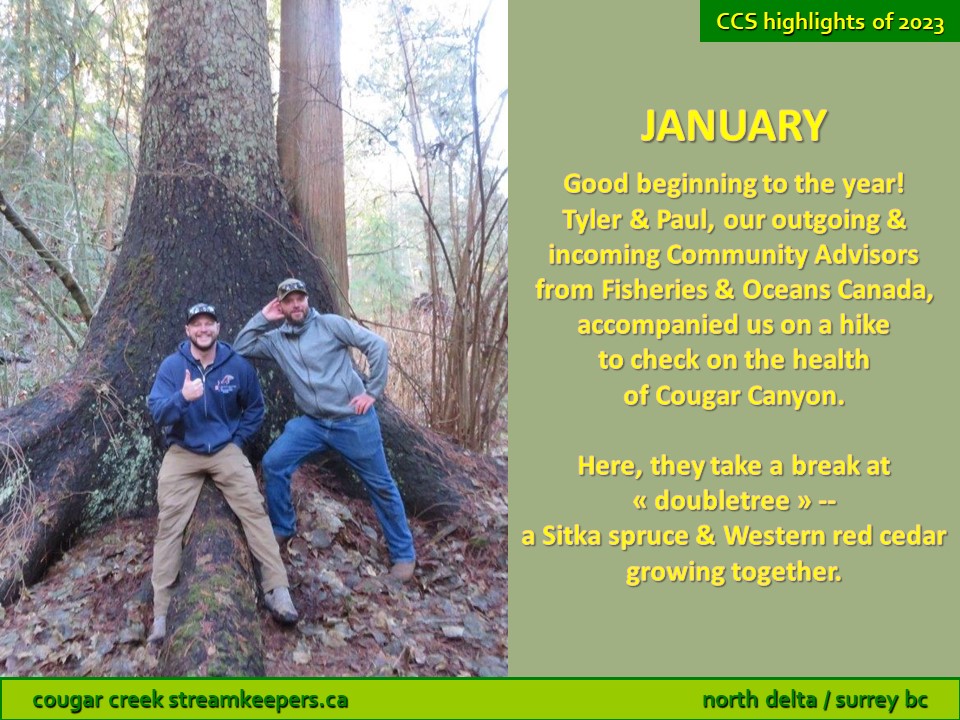 CCS highlights of 2023

JANUARY

Good beginning to the year! Tyler & Paul, our outgoing & incoming Community Advisors from Fisheries & Oceans Canada, accompanied us on a hike to check on the health of Cougar Canyon.

Here, they take a break at « doubletree » -- a Sitka spruce & Western red cedar growing together.

cougar creek streamkeepers.ca

north delta / surrey bc